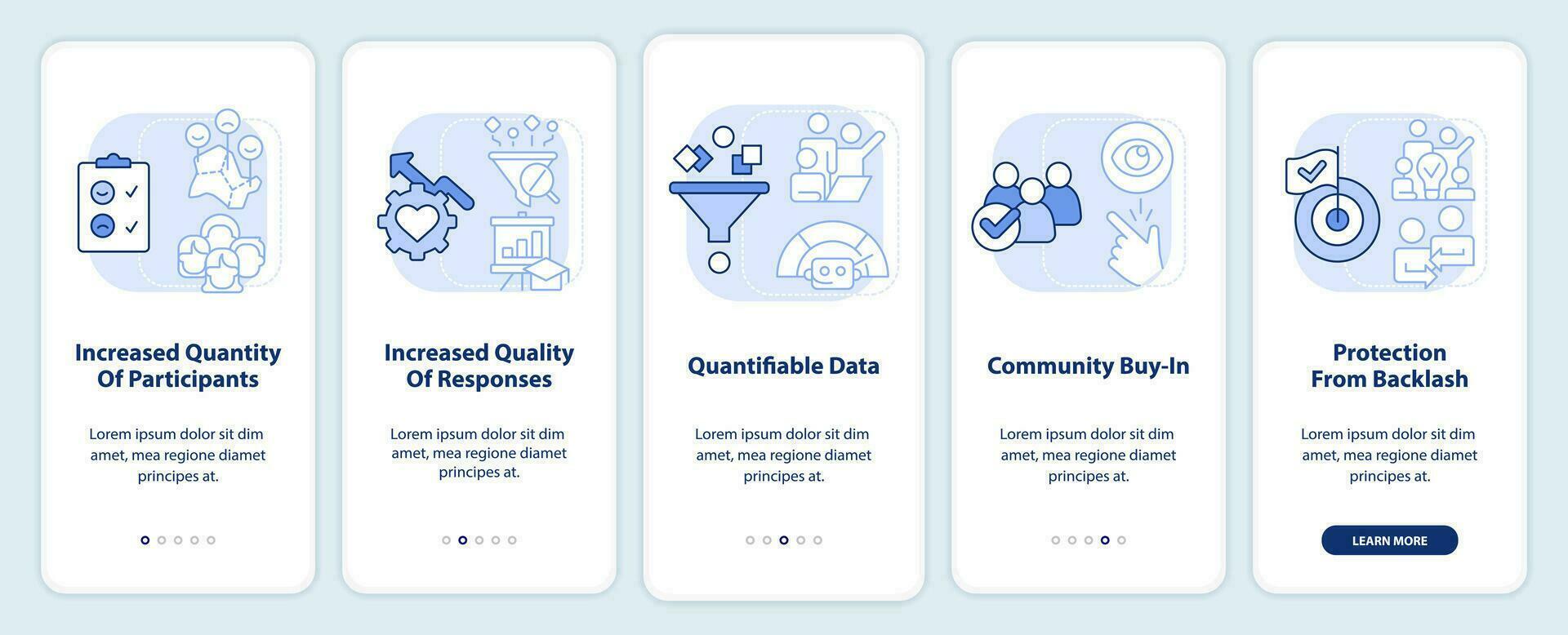 Increased Quantity Of Participants

Lorem ipsum dolor sit dim amet, mea regione diamet principes at.

Increased Quality Of Responses

Lorem ipsum dolor sit dim amet, mea regione diamet principes at.

Quantifiable Data

Lorem ipsum dolor sit dim amet, mea regione diamet principes at.

Community Buy-In

Lorem ipsum dolor sit dim amet, mea regione diamet principes at.

Protection From Backlash

Lorem ipsum dolor sit dim amet, mea regione diamet principes at.

LEARN MORE